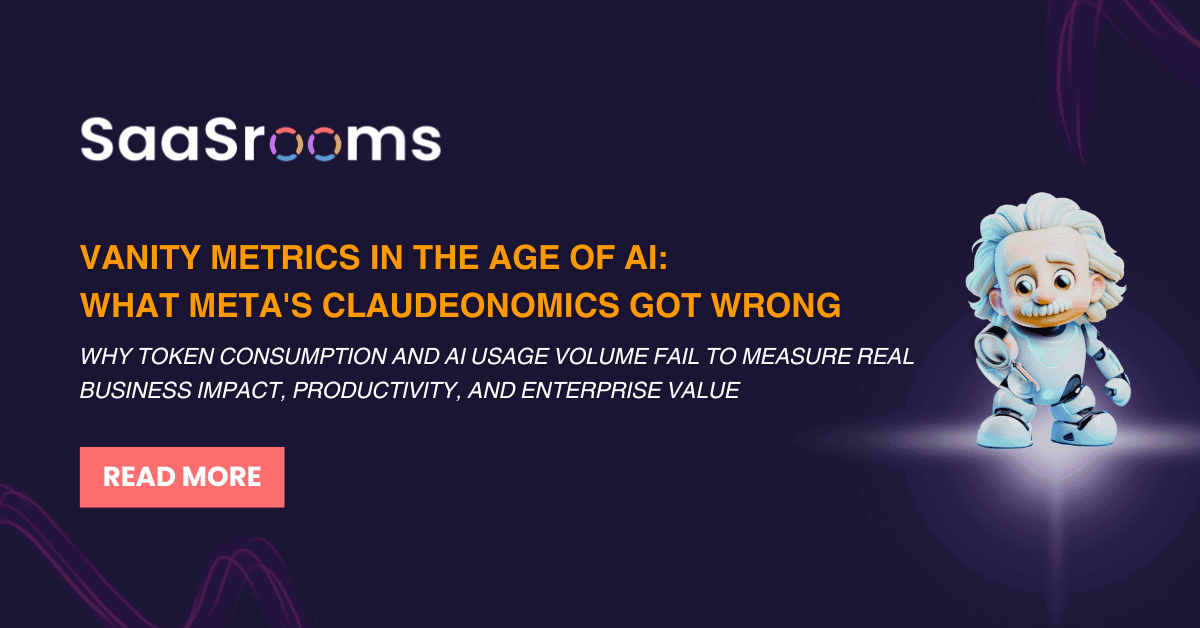 SaaSrooms

VANITY METRICS IN THE AGE OF AI: WHAT META'S CLAUDEONOMICS GOT WRONG

WHY TOKEN CONSUMPTION AND AI USAGE VOLUME FAIL TO MEASURE REAL BUSINESS IMPACT, PRODUCTIVITY, AND ENTERPRISE VALUE

READ MORE